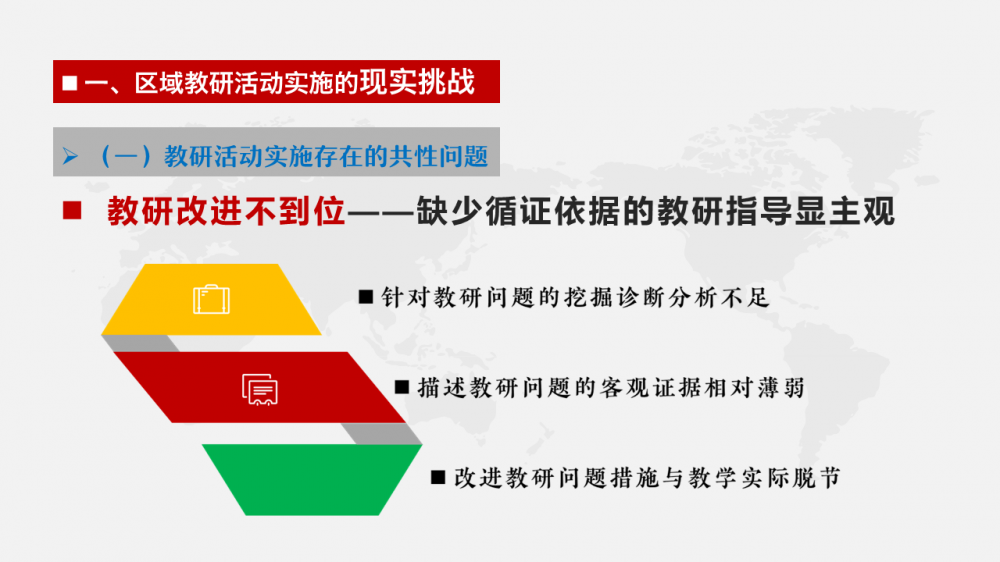 ■ 一、区域教研活动实施的现实挑战

➢ （一）教研活动实施存在的共性问题

■ 教研改进不到位——缺少循证依据的教研指导显主观

■ 针对教研问题的挖掘诊断分析不足

■ 描述教研问题的客观证据相对薄弱

■ 改进教研问题措施与教学实际脱节